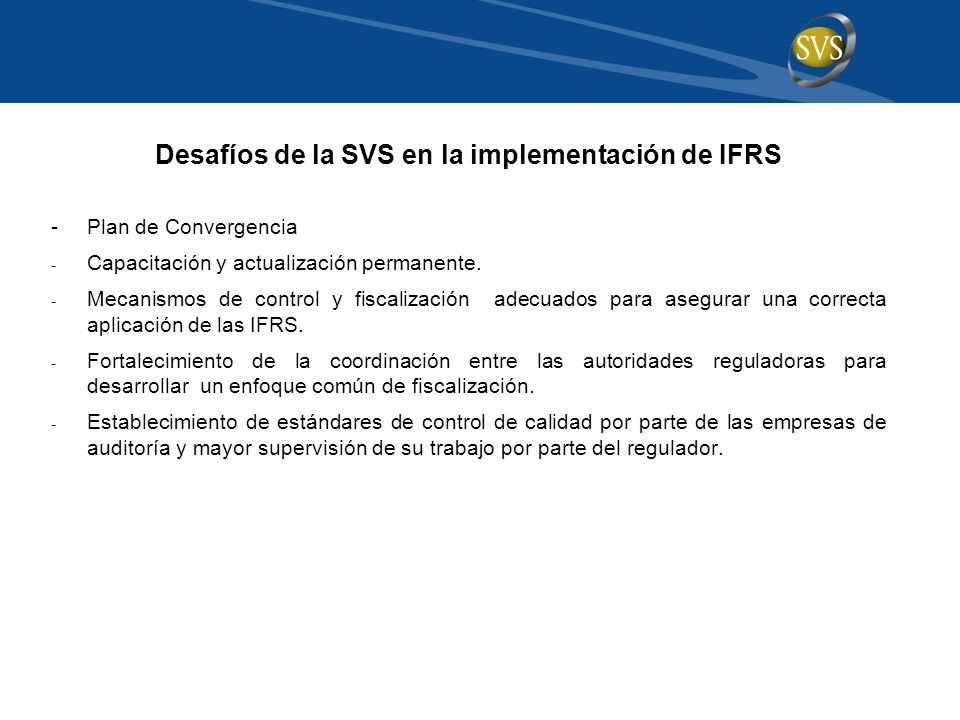 SVS

Desafíos de la SVS en la implementación de IFRS

- Plan de Convergencia
- Capacitación y actualización permanente.
- Mecanismos de control y fiscalización adecuados para asegurar una correcta aplicación de las IFRS.
- Fortalecimiento de la coordinación entre las autoridades reguladoras para desarrollar un enfoque común de fiscalización.
- Establecimiento de estándares de control de calidad por parte de las empresas de auditoría y mayor supervisión de su trabajo por parte del regulador.